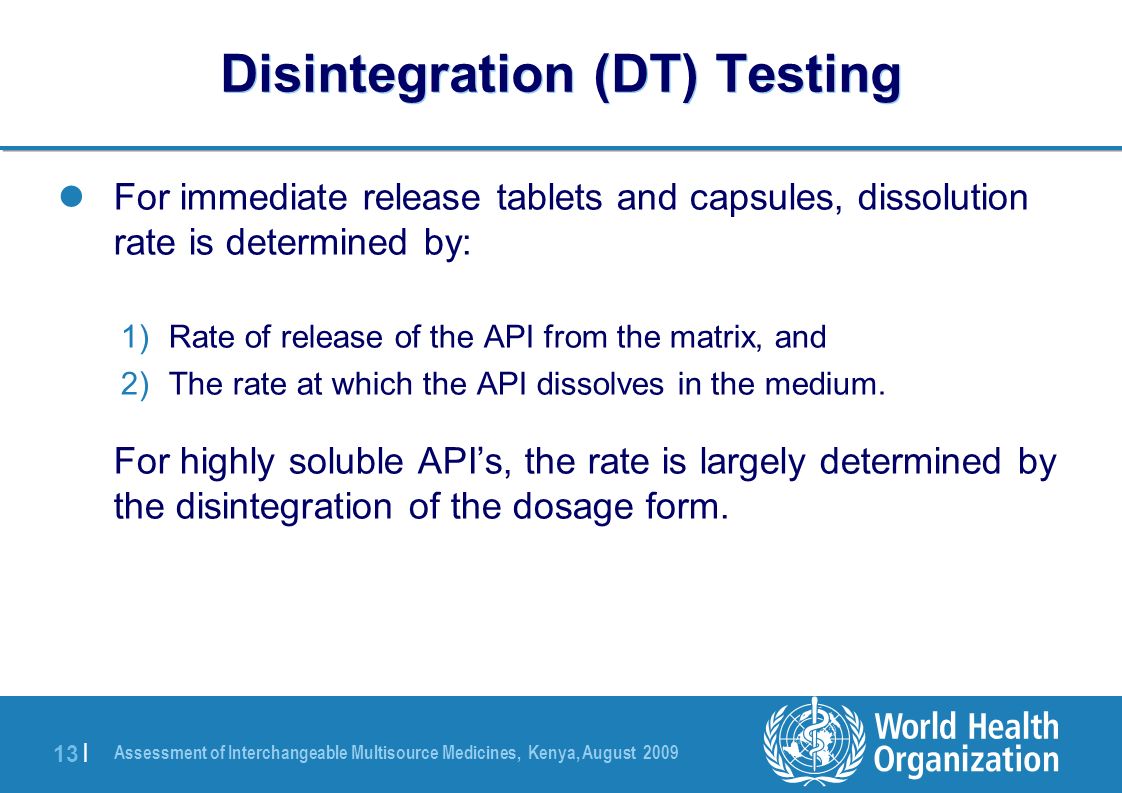 Disintegration (DT) Testing

For immediate release tablets and capsules, dissolution rate is determined by:

1) Rate of release of the API from the matrix, and
2) The rate at which the API dissolves in the medium.

For highly soluble API's, the rate is largely determined by the disintegration of the dosage form.

13 | Assessment of Interchangeable Multisource Medicines, Kenya, August 2009

World Health Organization